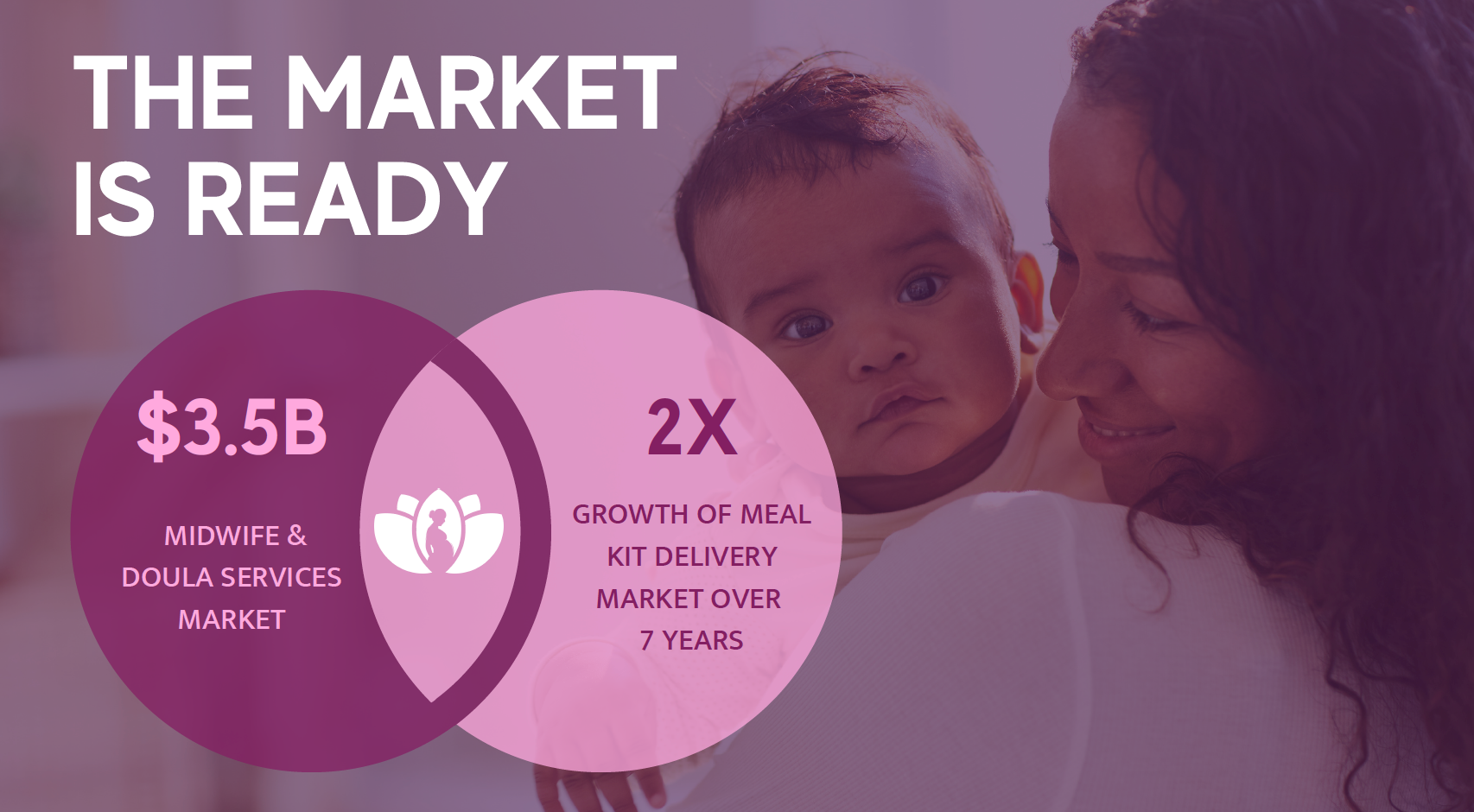 THE MARKET IS READY

\$3.5B

MIDWIFE & DOULA SERVICES MARKET

2X

GROWTH OF MEAL KIT DELIVERY MARKET OVER 7 YEARS